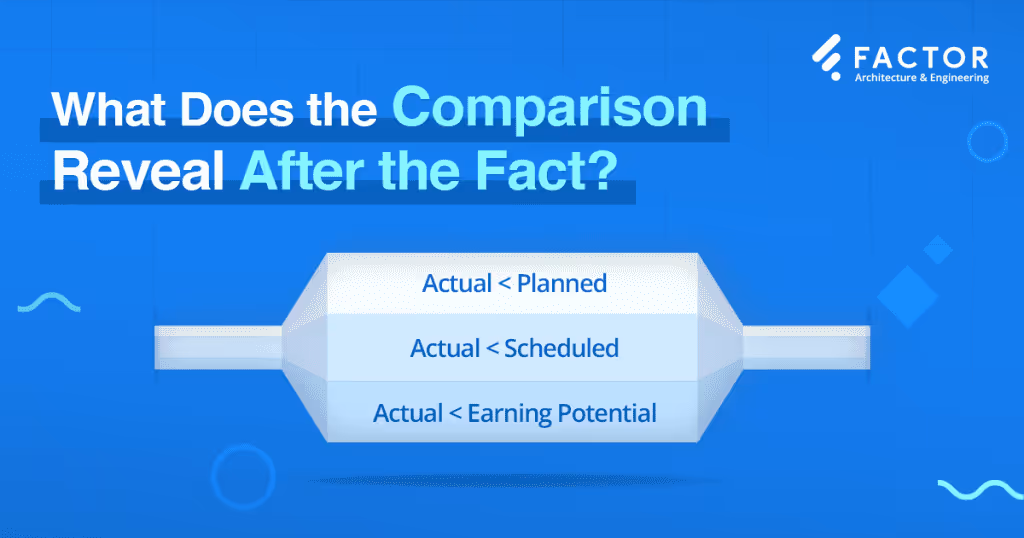 FACTOR
Architecture & Engineering

What Does the Comparison Reveal After the Fact?

Actual < Planned

Actual < Scheduled

Actual < Earning Potential